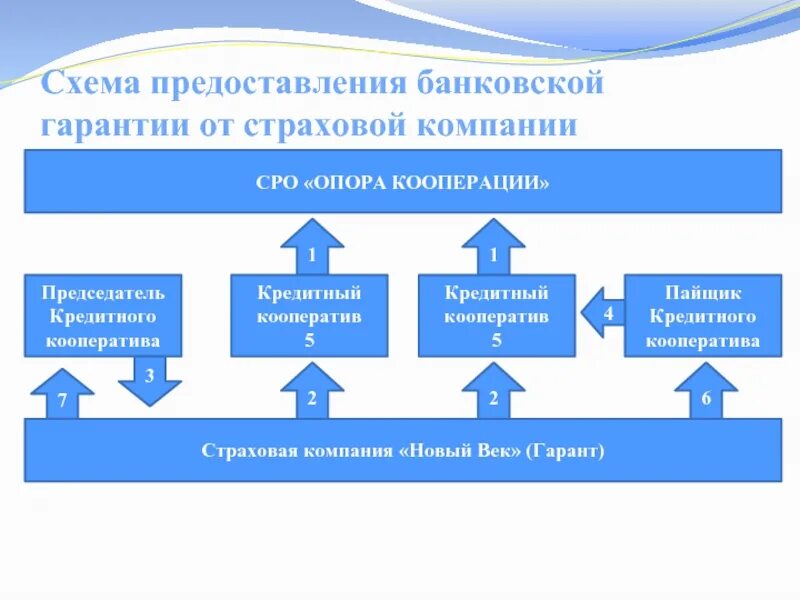 Схема предоставления банковской гарантии от страховой компании

СРО «ОПОРА КООПЕРАЦИИ»

1

1

Председатель Кредитного кооператива

Кредитный кооператив 5

Кредитный кооператив 5

4

Пайщик Кредитного кооператива

3

7

2

2

6

Страховая компания «Новый Век» (Гарант)